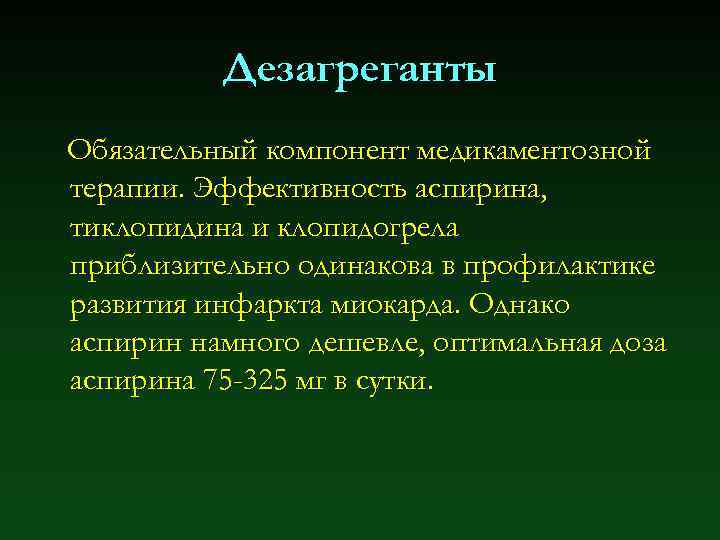 Дезагреганты

Обязательный компонент медикаментозной терапии. Эффективность аспирина, тиклопидина и клопидогрела приблизительно одинакова в профилактике развития инфаркта миокарда. Однако аспирин намного дешевле, оптимальная доза аспирина 75-325 мг в сутки.